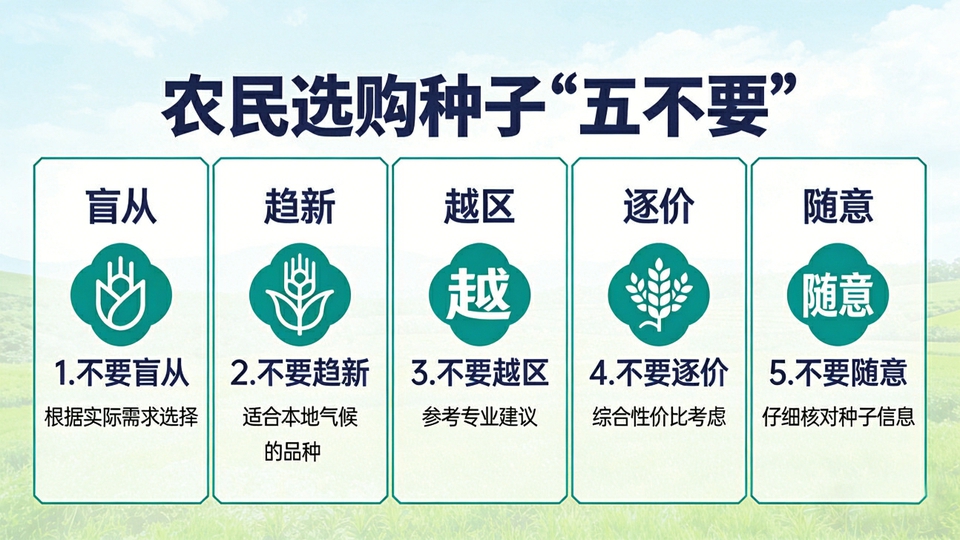 农民选购种子“五不要”

盲从

1.不要盲从
根据实际需求选择

趋新

2.不要趋新
适合本地气候的品种

越区

越

3.不要越区
参考专业建议

逐价

4.不要逐价
综合性价比考虑

随意

随意

5.不要随意
仔细核对种子信息